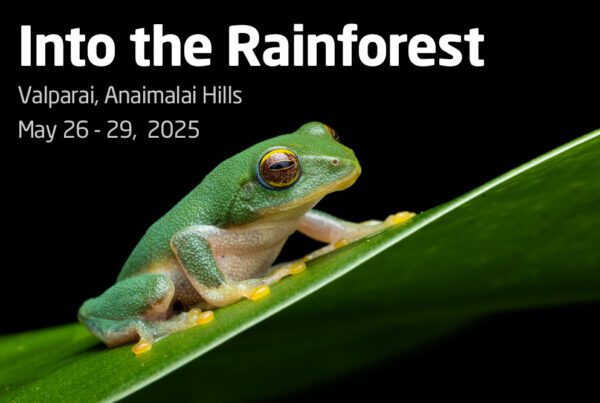 Into the Rainforest

Valparai, Anaimalai Hills

May 26 - 29,  2025